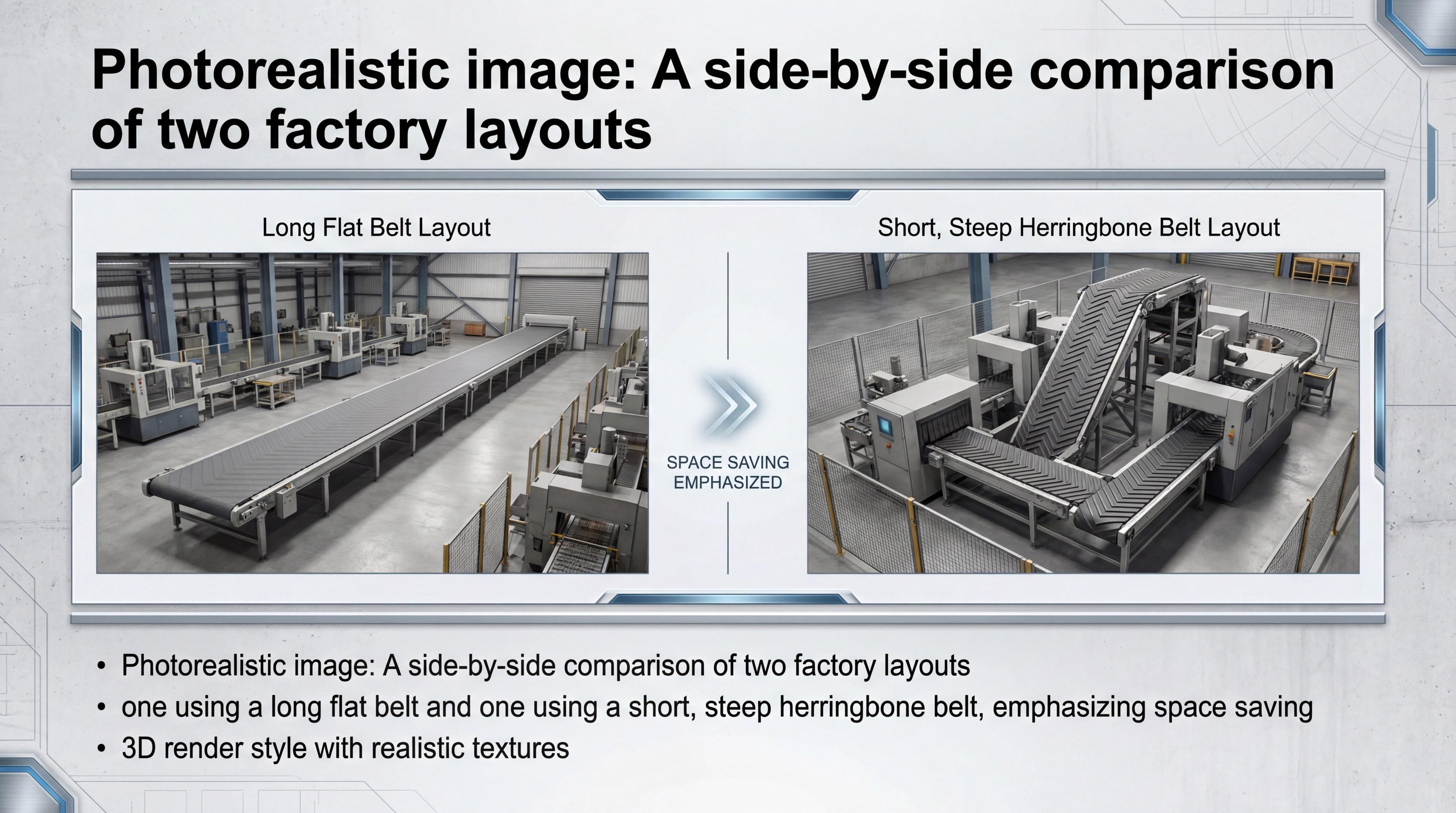 Photorealistic image: A side-by-side comparison of two factory layouts

Long Flat Belt Layout

SPACE SAVING EMPHASIZED

Short, Steep Herringbone Belt Layout

• Photorealistic image: A side-by-side comparison of two factory layouts
• one using a long flat belt and one using a short, steep herringbone belt, emphasizing space saving
• 3D render style with realistic textures